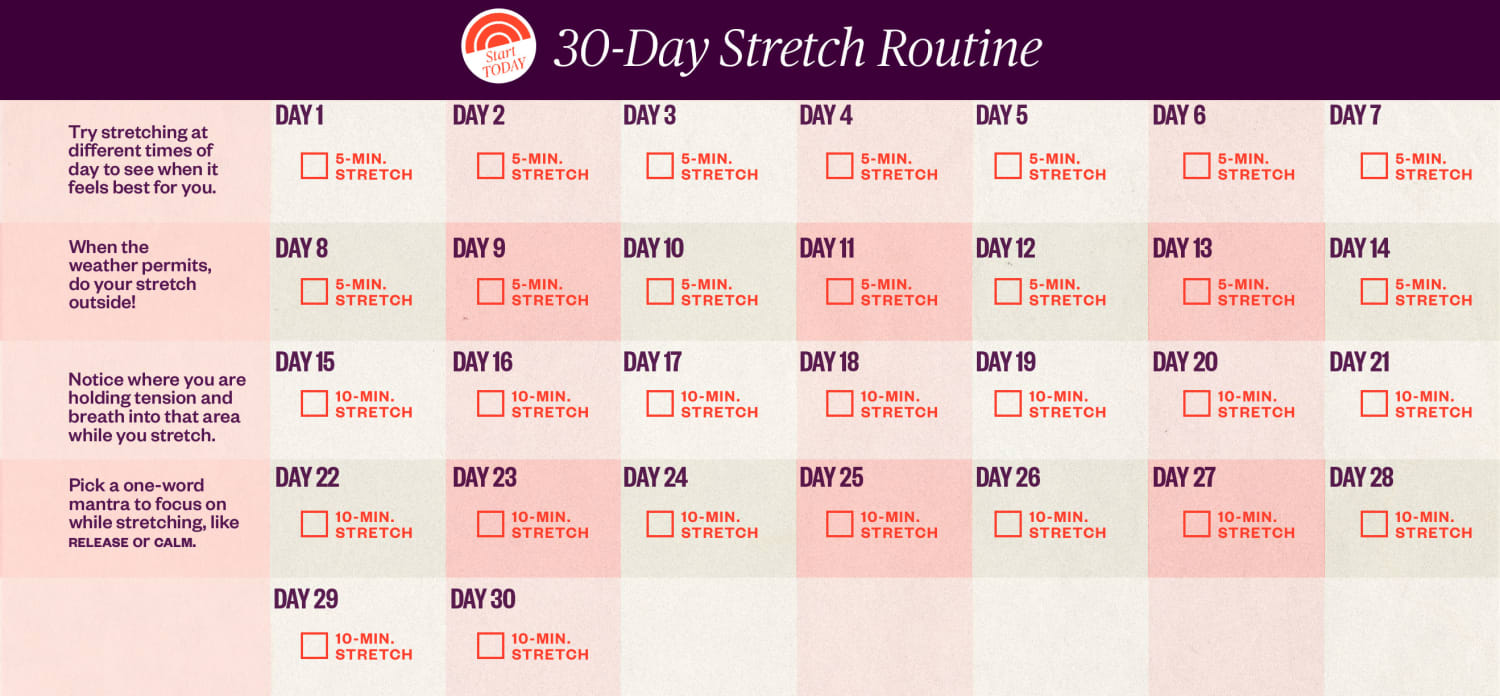 Start TODAY 30-Day Stretch Routine

| | | | | | | | |
|---|---|---|---|---|---|---|---|
| Try stretching at different times of day to see when it feels best for you. | DAY 1 5-MIN. STRETCH | DAY 2 5-MIN. STRETCH | DAY 3 5-MIN. STRETCH | DAY 4 5-MIN. STRETCH | DAY 5 5-MIN. STRETCH | DAY 6 5-MIN. STRETCH | DAY 7 5-MIN. STRETCH |
| When the weather permits, do your stretch outside! | DAY 8 5-MIN. STRETCH | DAY 9 5-MIN. STRETCH | DAY 10 5-MIN. STRETCH | DAY 11 5-MIN. STRETCH | DAY 12 5-MIN. STRETCH | DAY 13 5-MIN. STRETCH | DAY 14 5-MIN. STRETCH |
| Notice where you are holding tension and breath into that area while you stretch. | DAY 15 10-MIN. STRETCH | DAY 16 10-MIN. STRETCH | DAY 17 10-MIN. STRETCH | DAY 18 10-MIN. STRETCH | DAY 19 10-MIN. STRETCH | DAY 20 10-MIN. STRETCH | DAY 21 10-MIN. STRETCH |
| Pick a one-word mantra to focus on while stretching, like RELEASE or CALM. | DAY 22 10-MIN. STRETCH | DAY 23 10-MIN. STRETCH | DAY 24 10-MIN. STRETCH | DAY 25 10-MIN. STRETCH | DAY 26 10-MIN. STRETCH | DAY 27 10-MIN. STRETCH | DAY 28 10-MIN. STRETCH |
| | DAY 29 10-MIN. STRETCH | DAY 30 10-MIN. STRETCH | | | | | |